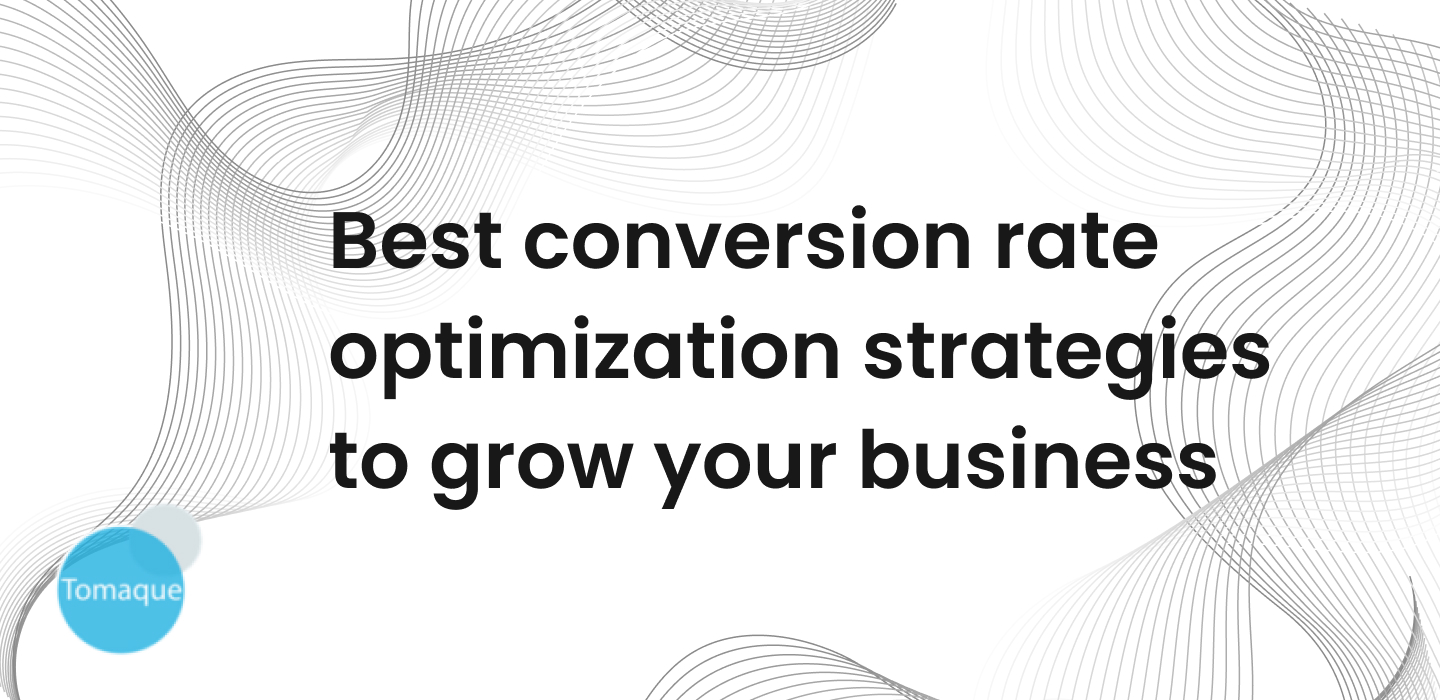 Best conversion rate optimization strategies to grow your business

Tomaque